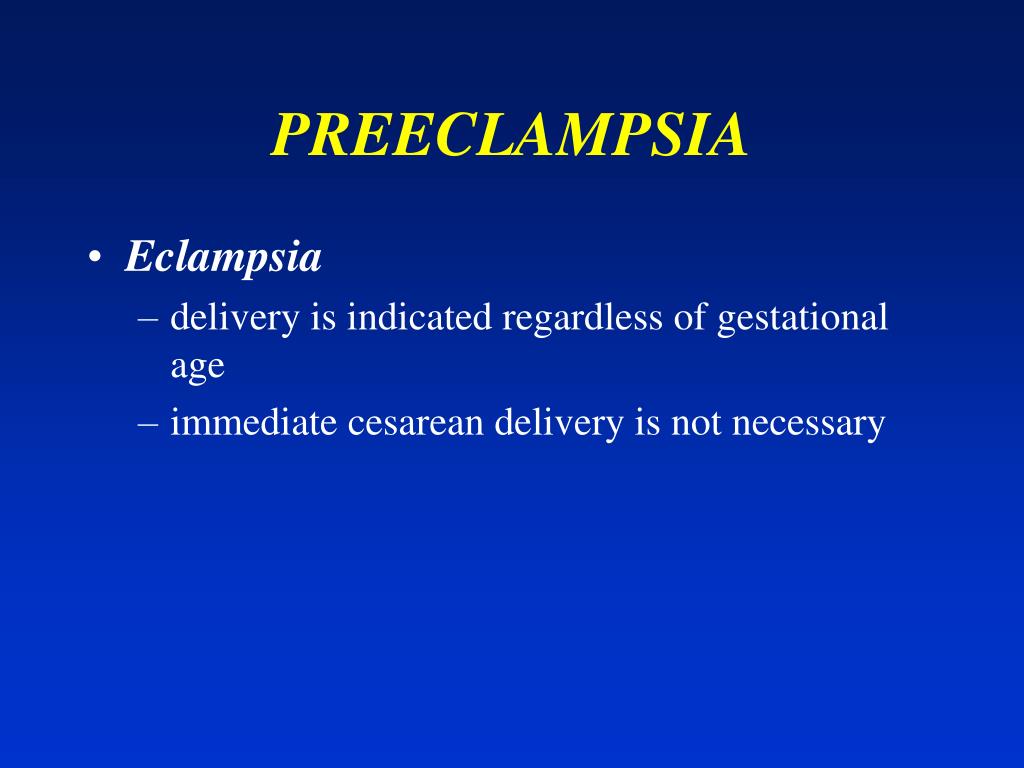 PREECLAMPSIA

• Eclampsia
– delivery is indicated regardless of gestational age
– immediate cesarean delivery is not necessary